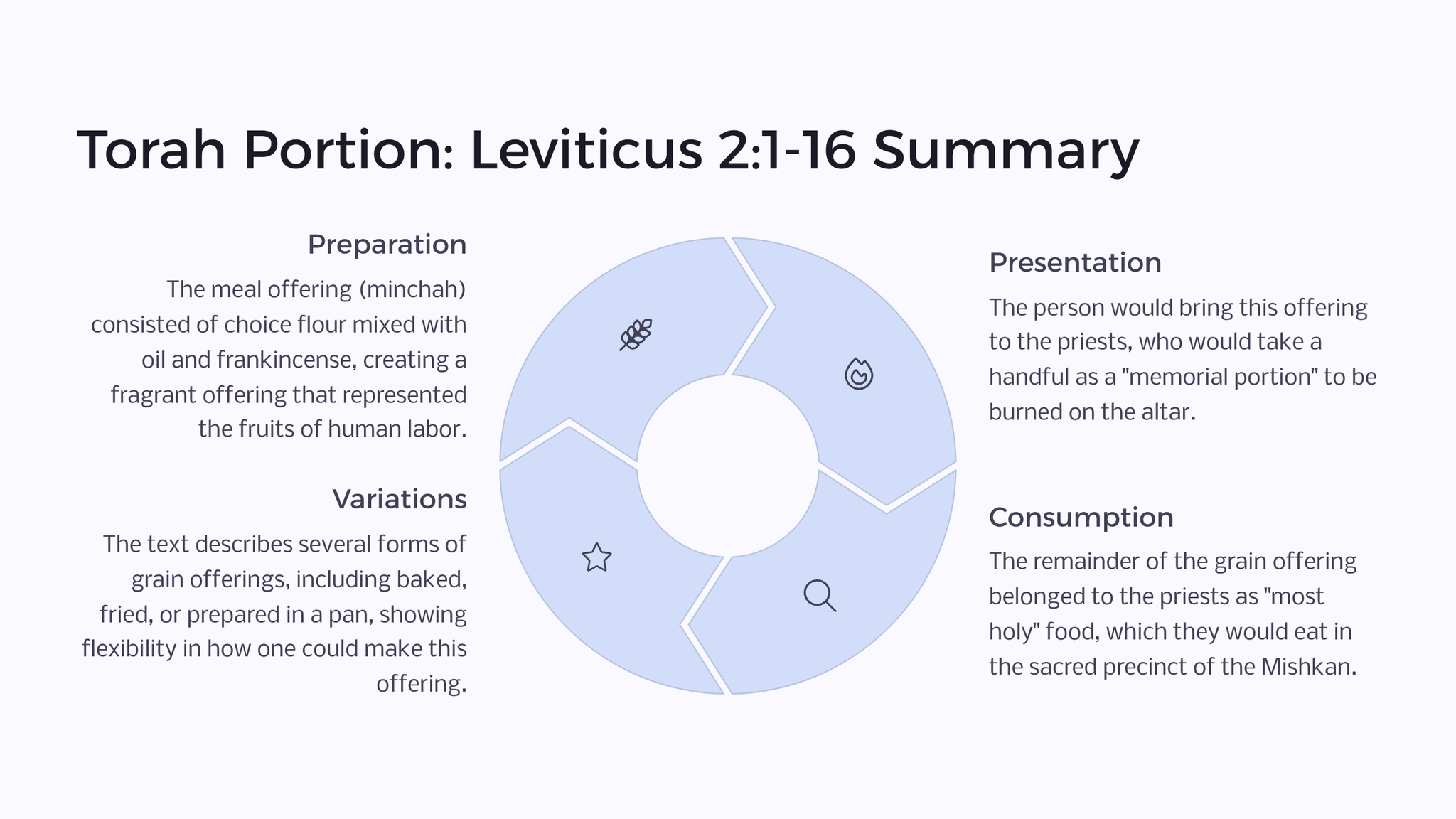 Torah Portion: Leviticus 2:1-16 Summary

Preparation

The meal offering (minchah) consisted of choice flour mixed with oil and frankincense, creating a fragrant offering that represented the fruits of human labor.

Variations

The text describes several forms of grain offerings, including baked, fried, or prepared in a pan, showing flexibility in how one could make this offering.

Presentation

The person would bring this offering to the priests, who would take a handful as a "memorial portion" to be burned on the altar.

Consumption

The remainder of the grain offering belonged to the priests as "most holy" food, which they would eat in the sacred precinct of the Mishkan.